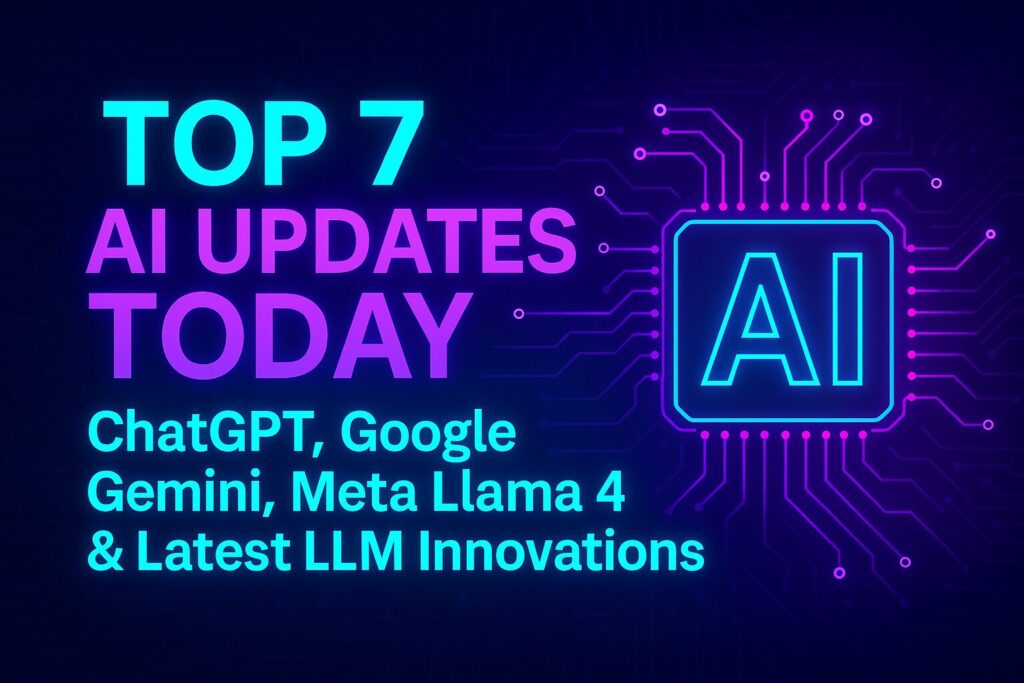 TOP 7
AI UPDATES
TODAY
ChatGPT, Google Gemini, Meta Llama 4 & Latest LLM Innovations

AI